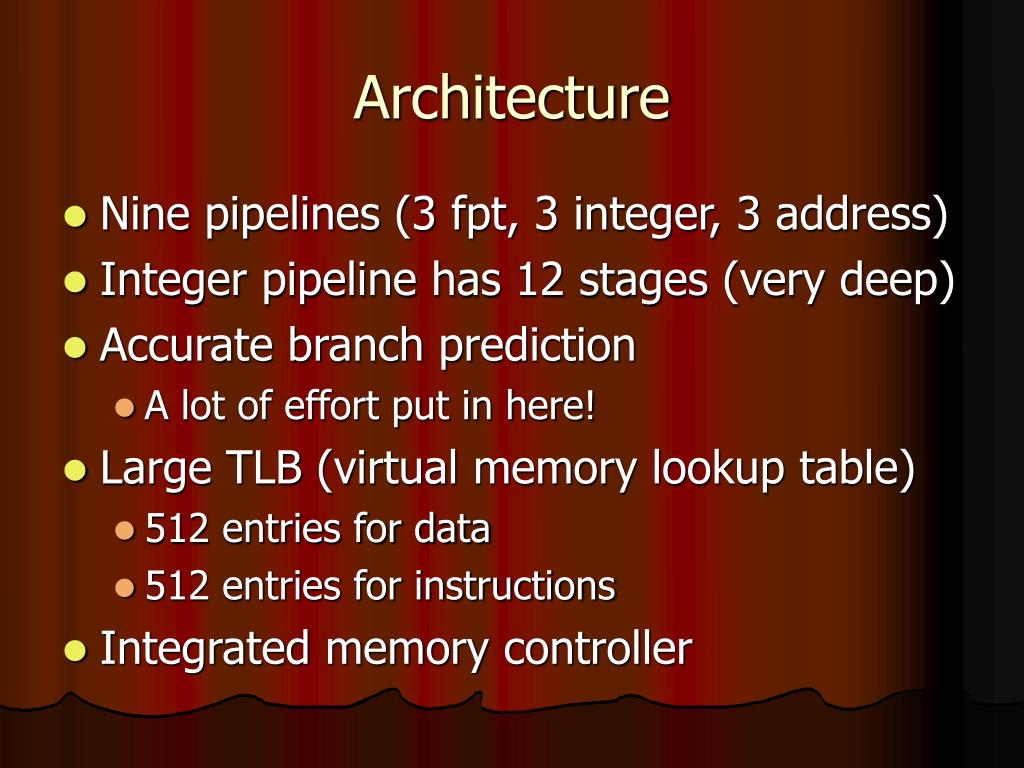 Architecture

- Nine pipelines (3 fpt, 3 integer, 3 address)
- Integer pipeline has 12 stages (very deep)
- Accurate branch prediction
  - A lot of effort put in here!
- Large TLB (virtual memory lookup table)
  - 512 entries for data
  - 512 entries for instructions
- Integrated memory controller